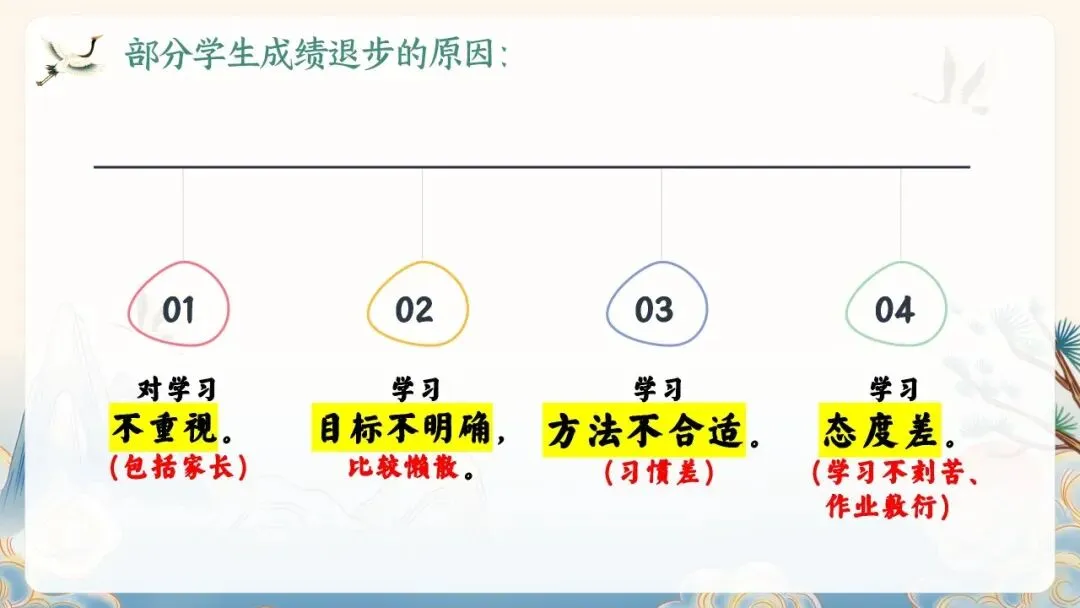 部分学生成绩退步的原因：

01

对学习
不重视。
（包括家长）

02

学习
目标不明确，
比较懒散。

03

学习
方法不合适。
（习惯差）

04

学习
态度差。
（学习不刻苦、作业敷衍）